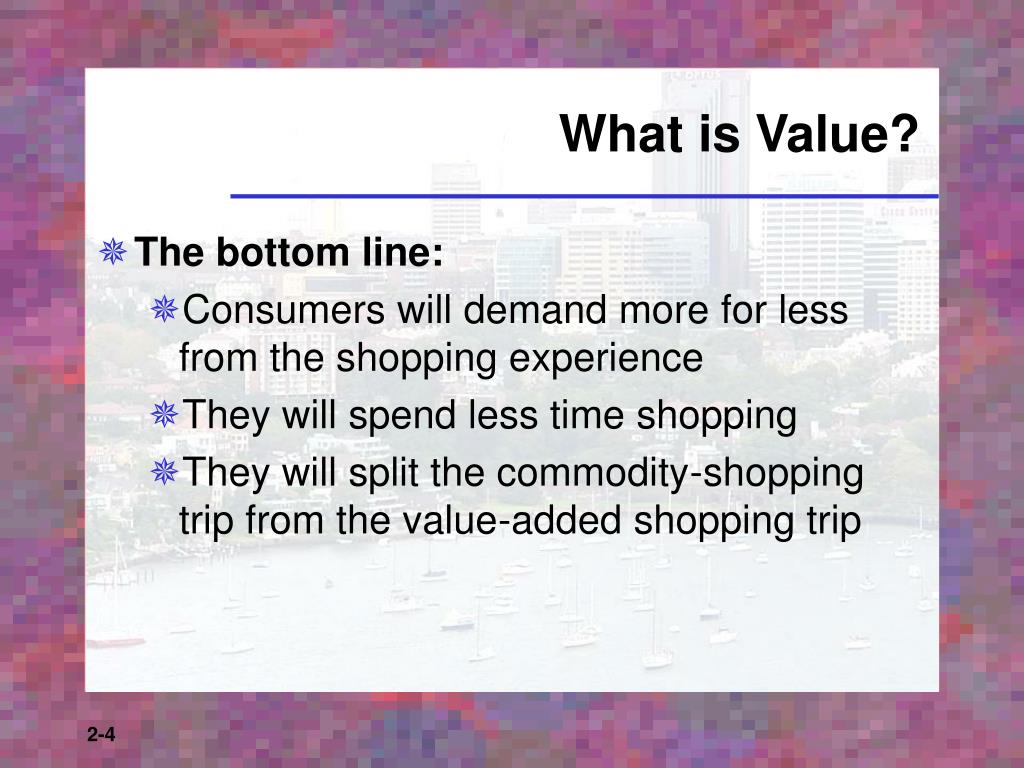 What is Value?

The bottom line:

Consumers will demand more for less from the shopping experience

They will spend less time shopping

They will split the commodity-shopping trip from the value-added shopping trip

2-4